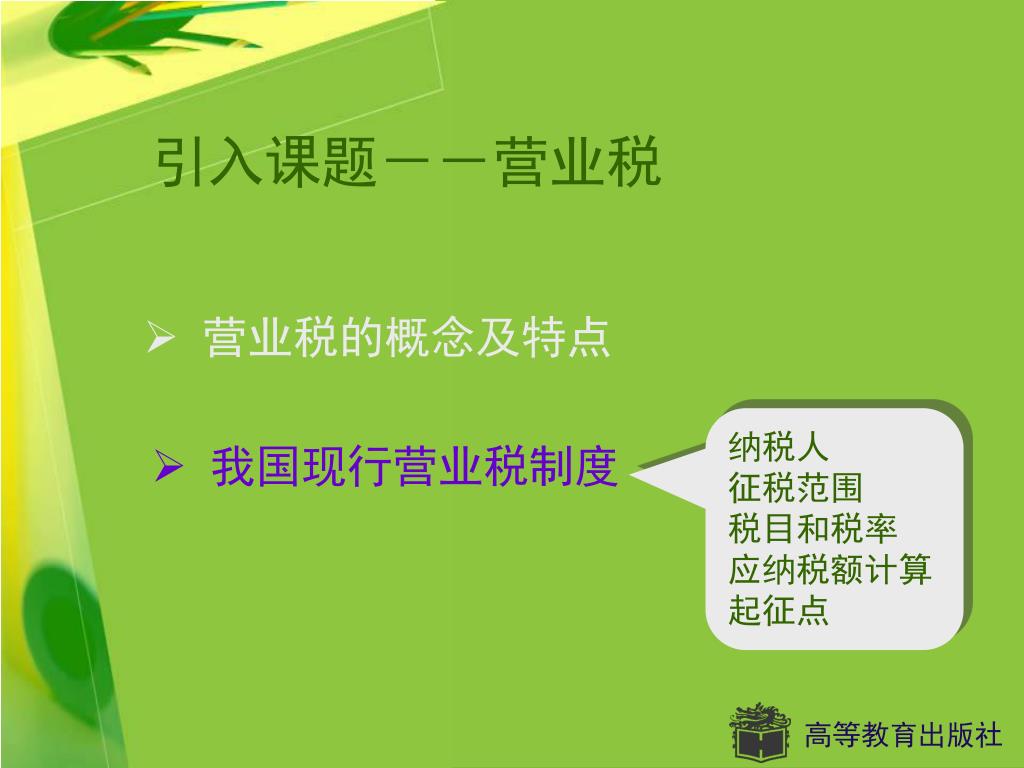 引入课题－－营业税

➢ 营业税的概念及特点

➢ 我国现行营业税制度

纳税人
征税范围
税目和税率
应纳税额计算
起征点

高等教育出版社